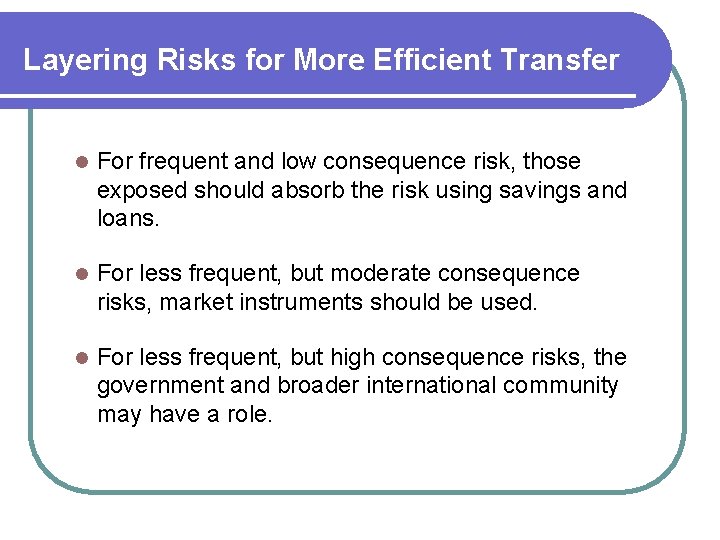 Layering Risks for More Efficient Transfer

- For frequent and low consequence risk, those exposed should absorb the risk using savings and loans.

- For less frequent, but moderate consequence risks, market instruments should be used.

- For less frequent, but high consequence risks, the government and broader international community may have a role.